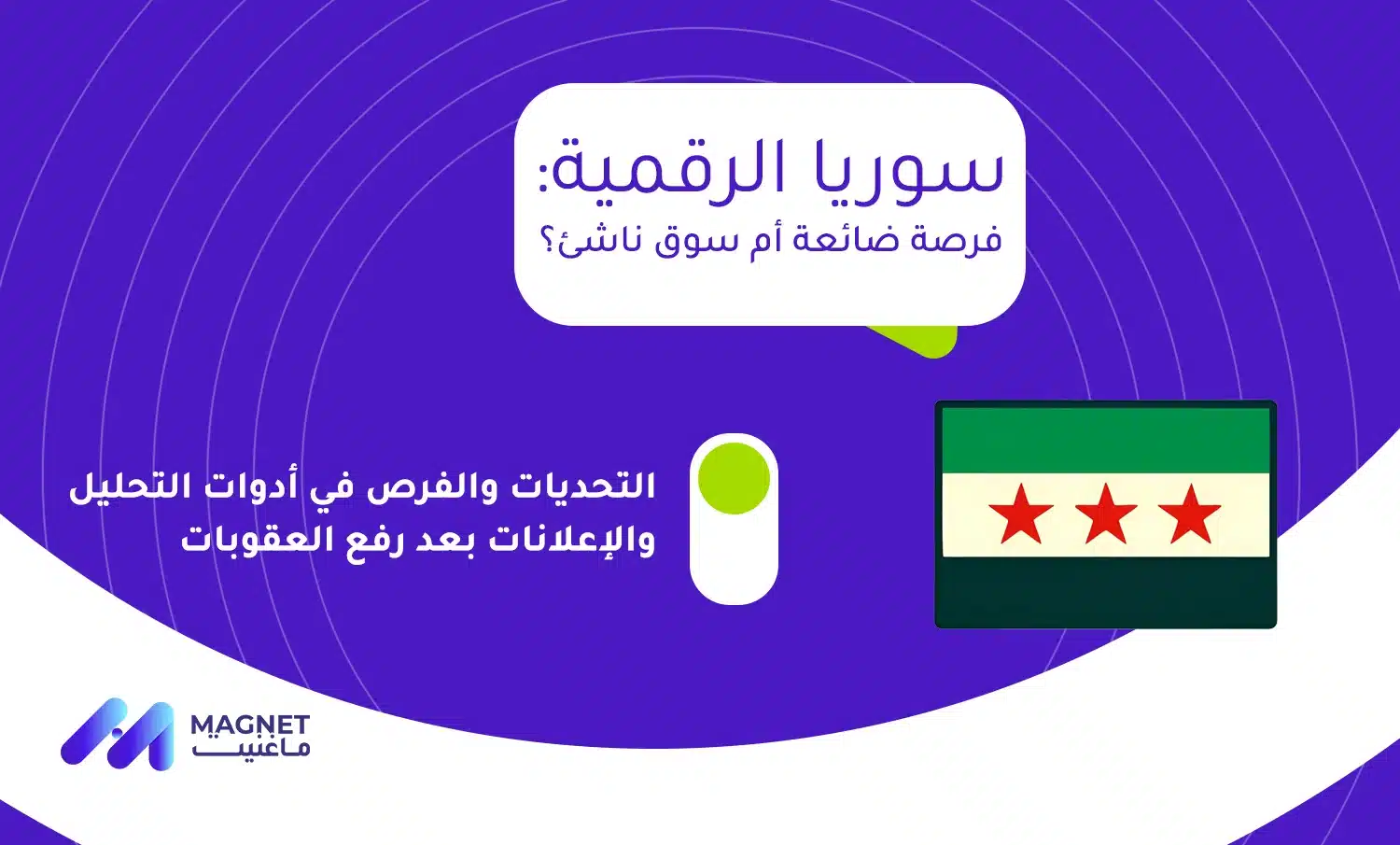 سوريا الرقمية:
فرصة ضائعة أم سوق ناشئ؟

التحديات والفرص في أدوات التحليل والإعلانات بعد رفع العقوبات

MAGNET
ماغنيت